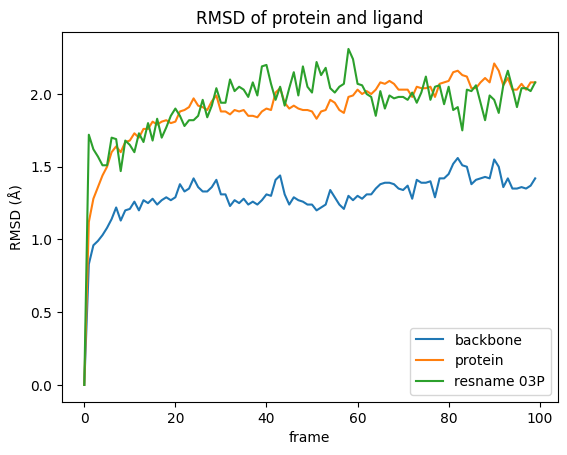 RMSD of protein and ligand

RMSD (Å)

2.0
1.5
1.0
0.5
0.0

0
20
40
60
80
100

frame

backbone
protein
resname 03P